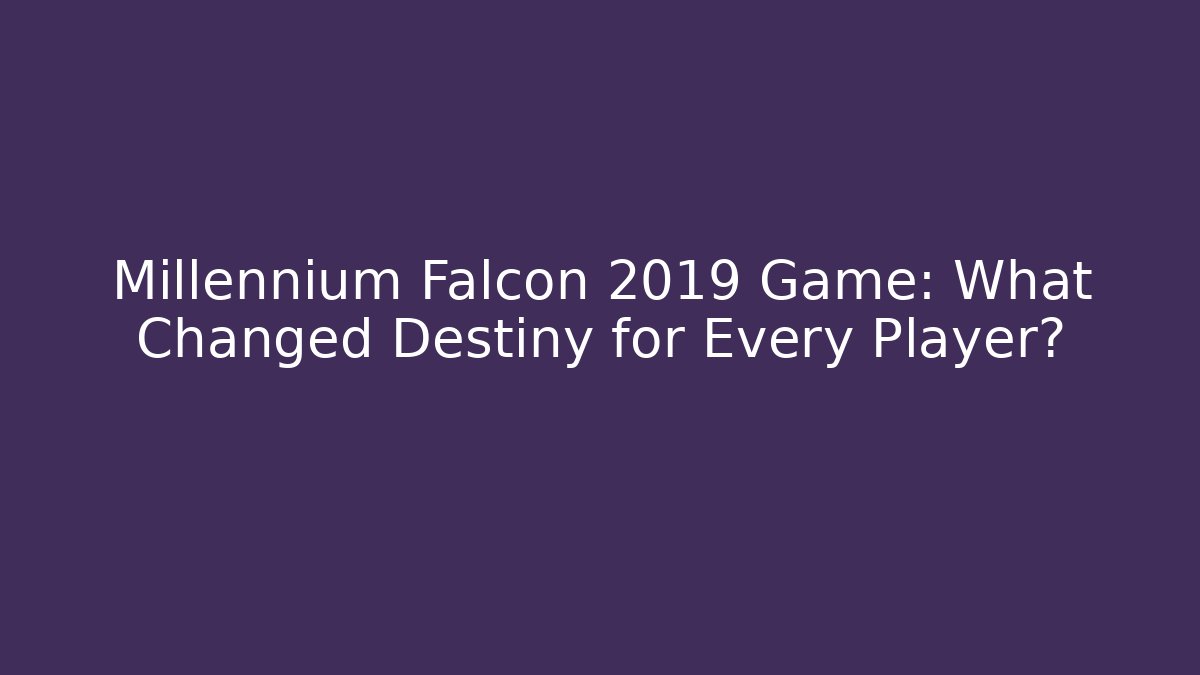 Millennium Falcon 2019 Game: What Changed Destiny for Every Player?